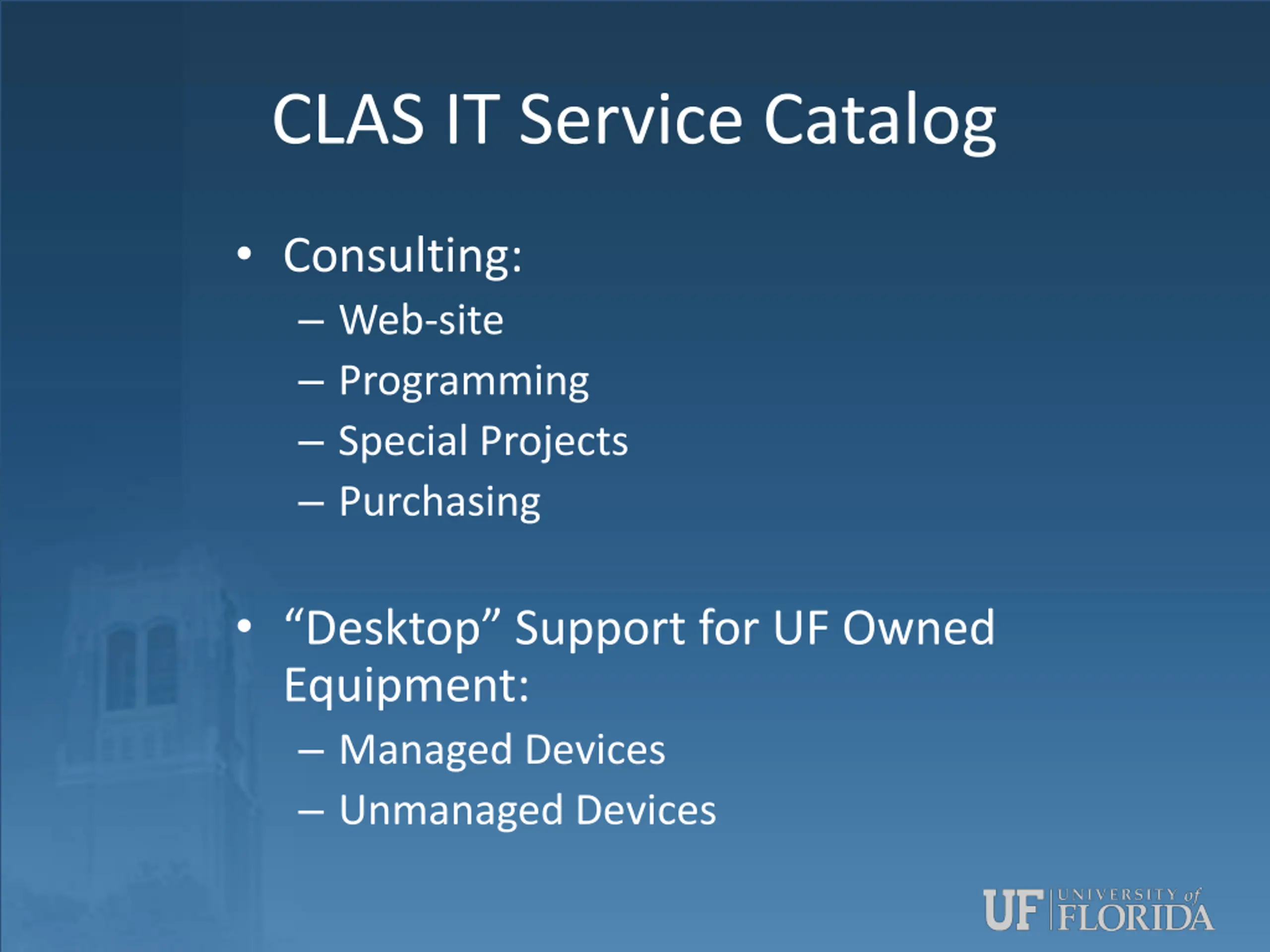 CLAS IT Service Catalog

• Consulting:
– Web-site
– Programming
– Special Projects
– Purchasing

• “Desktop” Support for UF Owned Equipment:
– Managed Devices
– Unmanaged Devices

UF UNIVERSITY of FLORIDA